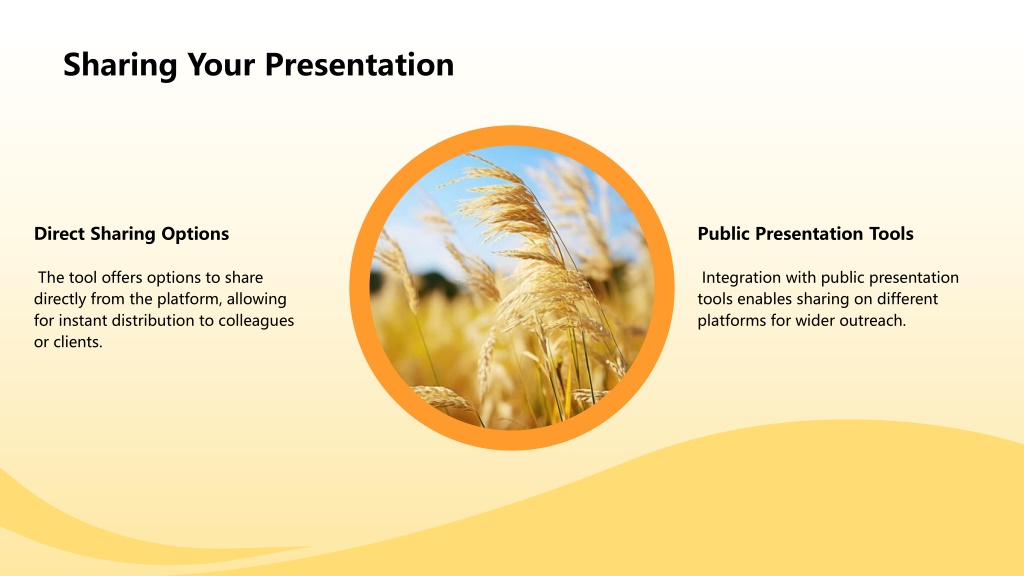 Sharing Your Presentation

Direct Sharing Options

The tool offers options to share directly from the platform, allowing for instant distribution to colleagues or clients.

Public Presentation Tools

Integration with public presentation tools enables sharing on different platforms for wider outreach.